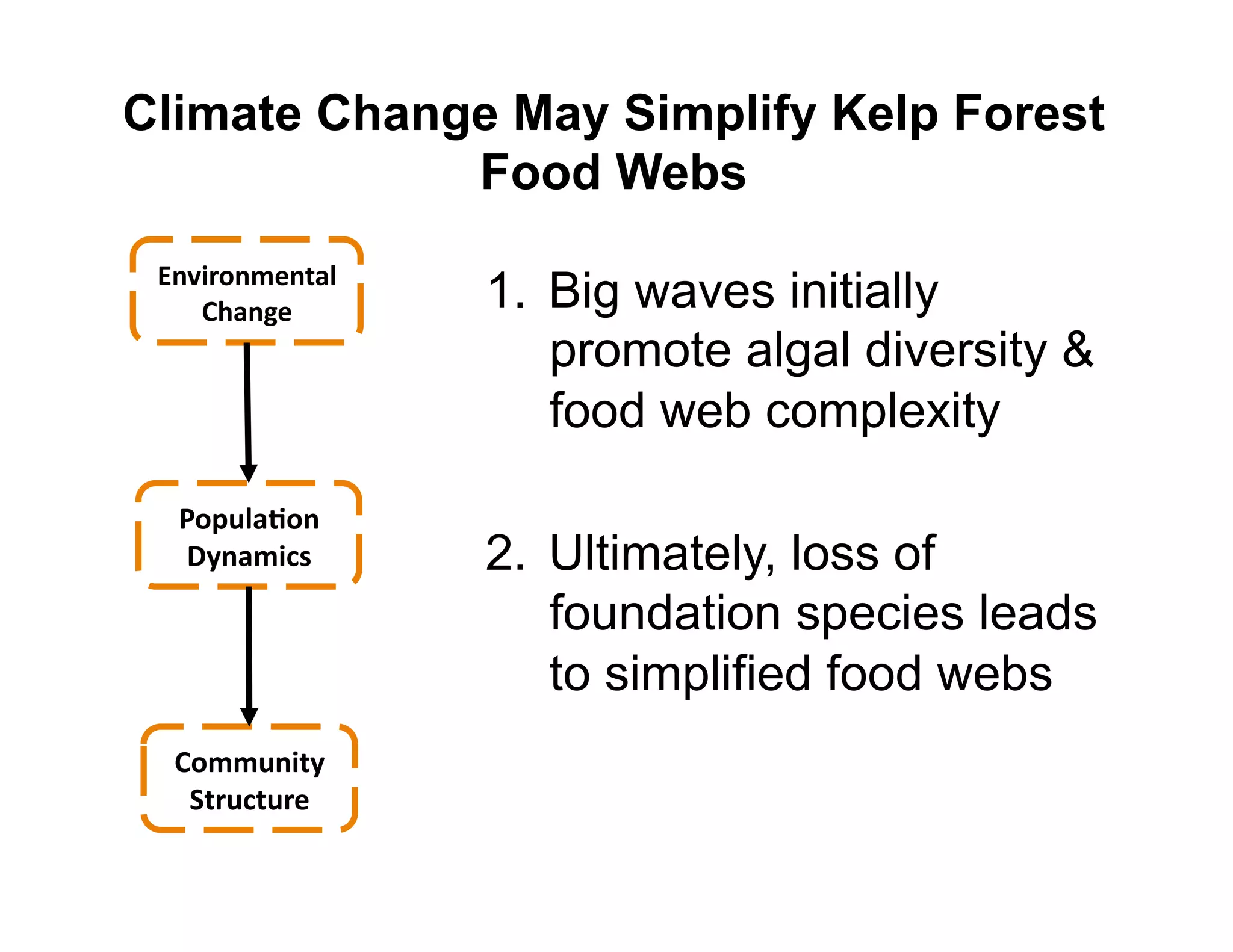 Climate Change May Simplify Kelp Forest Food Webs

Environmental Change

Population Dynamics

Community Structure

1. Big waves initially promote algal diversity & food web complexity

2. Ultimately, loss of foundation species leads to simplified food webs